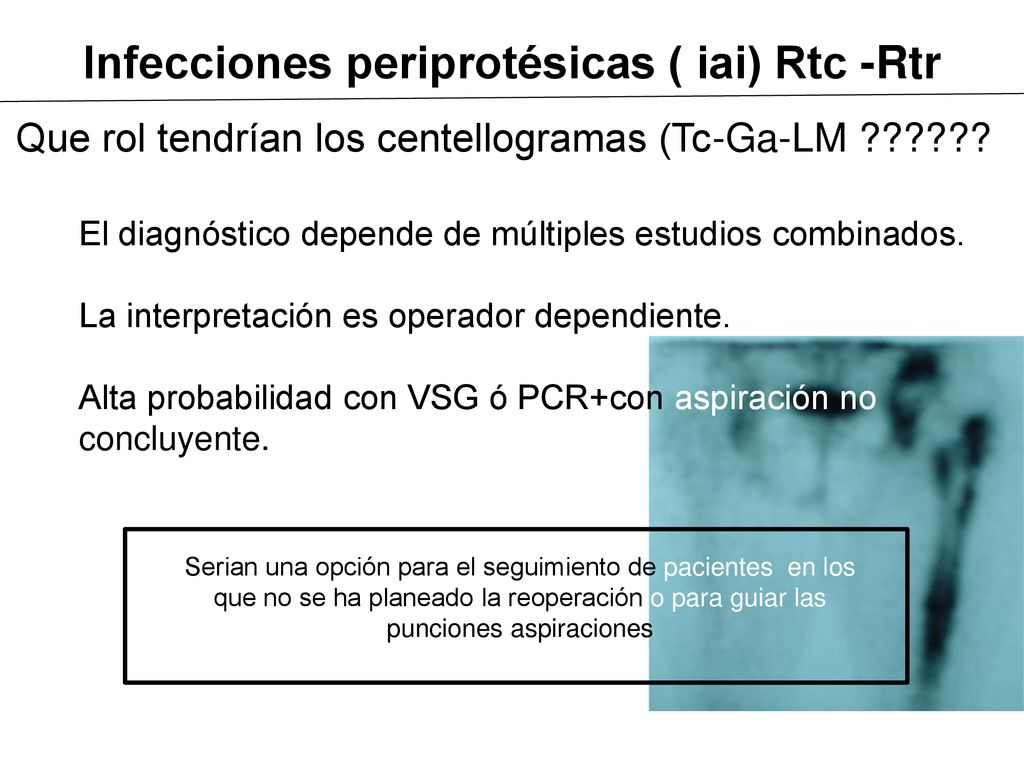 Infecciones periprotésicas ( iai) Rtc -Rtr

Que rol tendrían los centellogramas (Tc-Ga-LM ??????

El diagnóstico depende de múltiples estudios combinados.

La interpretación es operador dependiente.

Alta probabilidad con VSG ó PCR+con aspiración no concluyente.

Serian una opción para el seguimiento de pacientes en los que no se ha planeado la reoperación o para guiar las punciones aspiraciones